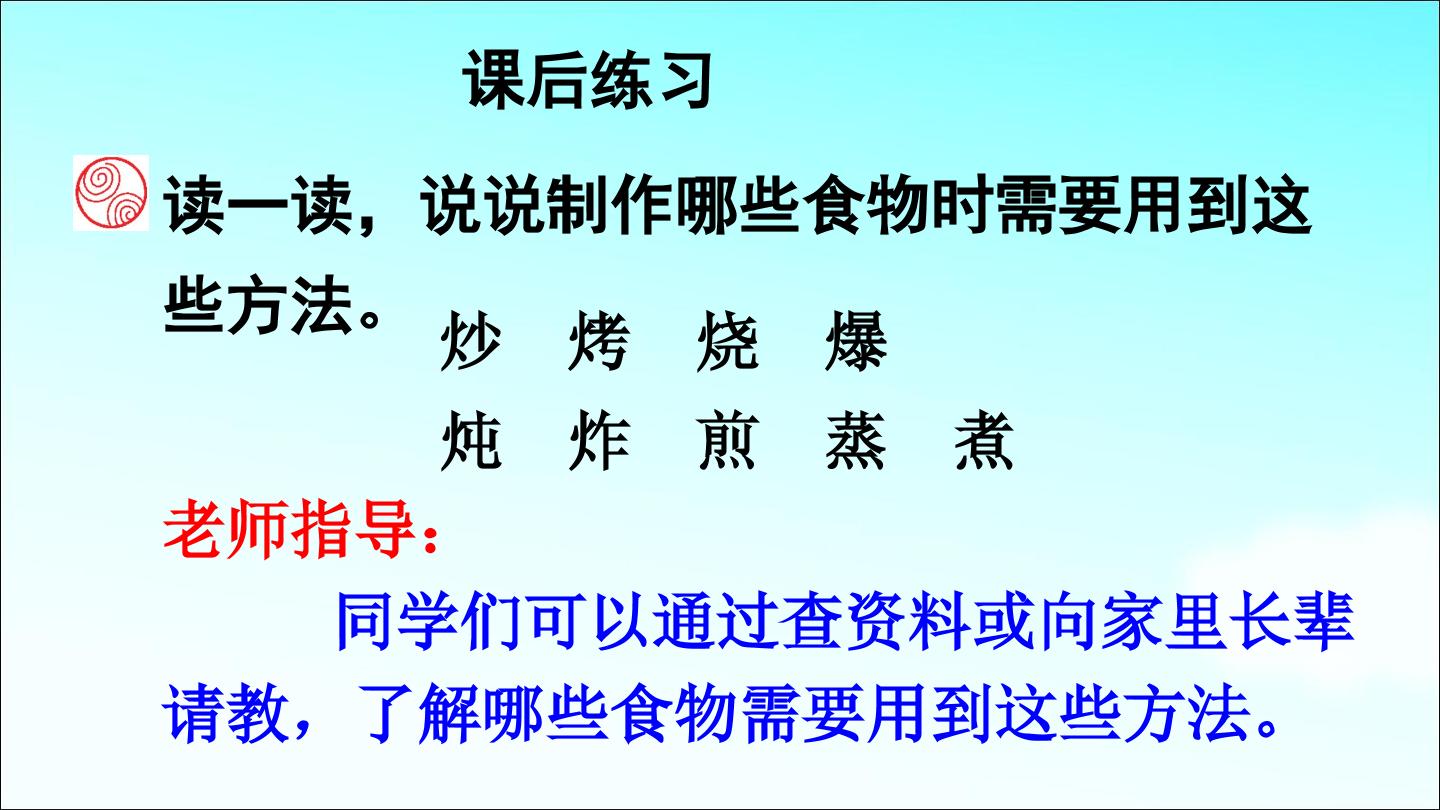 课后练习

读一读，说说制作哪些食物时需要用到这些方法。

炒 烤 烧 爆

炖 炸 煎 蒸 煮

老师指导：

同学们可以通过查资料或向家里长辈请教，了解哪些食物需要用到这些方法。